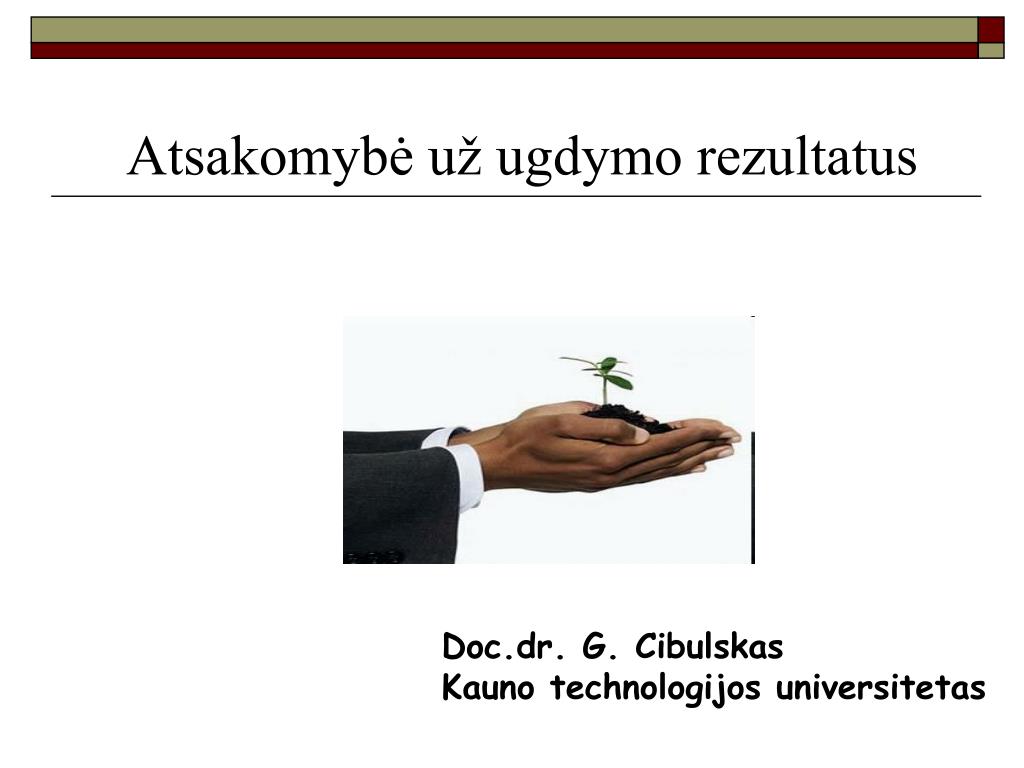 Atsakomybė už ugdymo rezultatus

Doc.dr. G. Cibulskas
Kauno technologijos universitetas